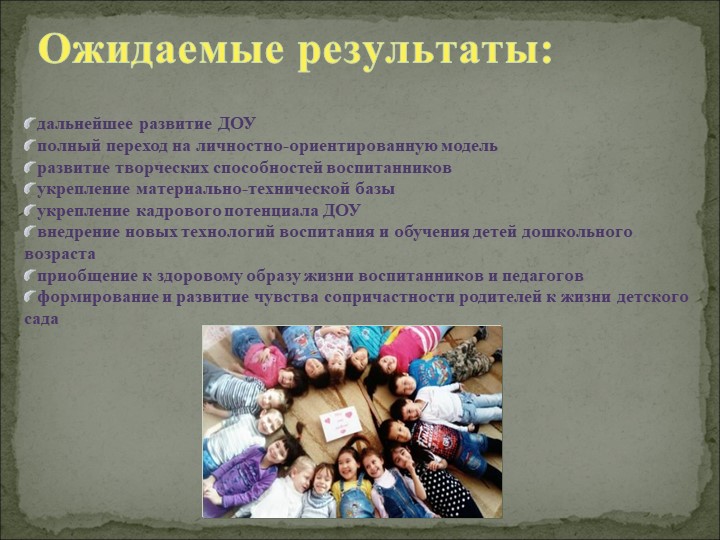 Ожидаемые результаты:

дальнейшее развитие ДОУ
полный переход на личностно-ориентированную модель
развитие творческих способностей воспитанников
укрепление материально-технической базы
укрепление кадрового потенциала ДОУ
внедрение новых технологий воспитания и обучения детей дошкольного возраста
приобщение к здоровому образу жизни воспитанников и педагогов
формирование и развитие чувства сопричастности родителей к жизни детского сада